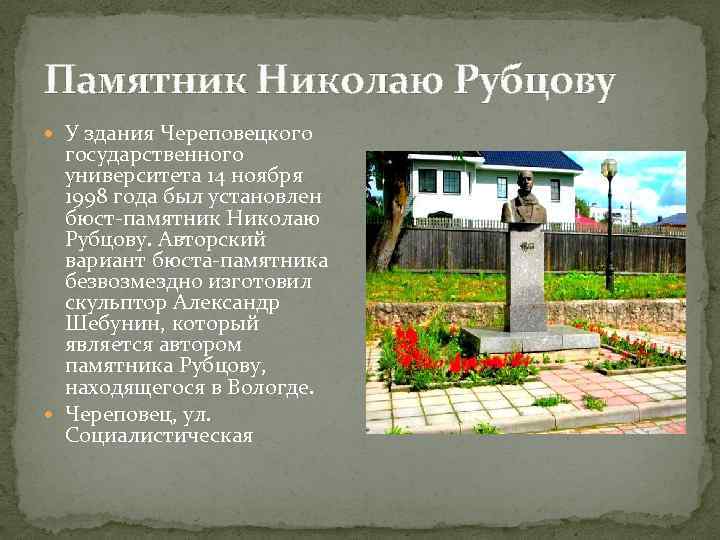 Памятник Николаю Рубцову

У здания Череповецкого государственного университета 14 ноября 1998 года был установлен бюст-памятник Николаю Рубцову. Авторский вариант бюста-памятника безвозмездно изготовил скульптор Александр Шебунин, который является автором памятника Рубцову, находящегося в Вологде.

Череповец, ул. Социалистическая